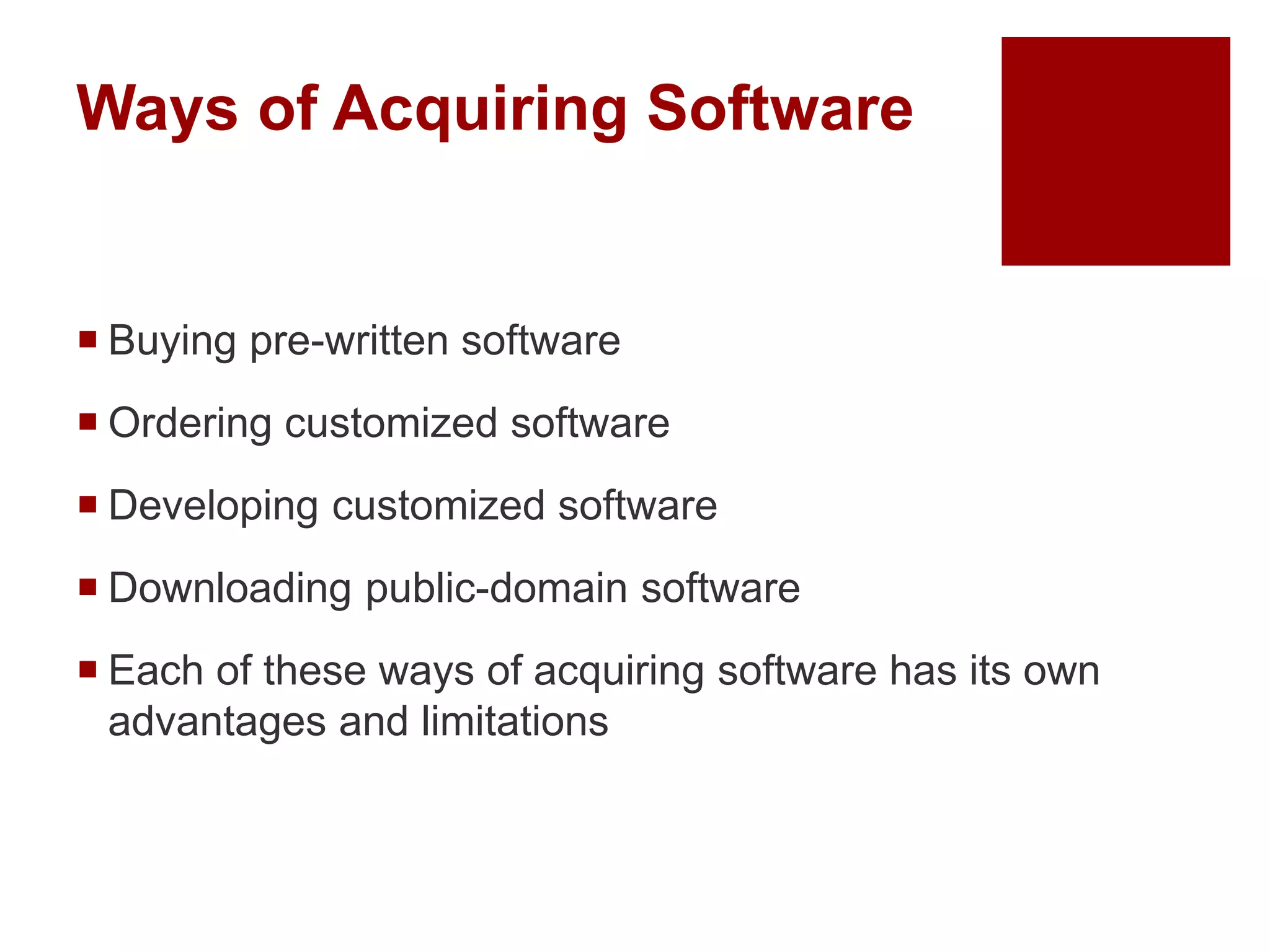 Ways of Acquiring Software

- Buying pre-written software
- Ordering customized software
- Developing customized software
- Downloading public-domain software
- Each of these ways of acquiring software has its own advantages and limitations